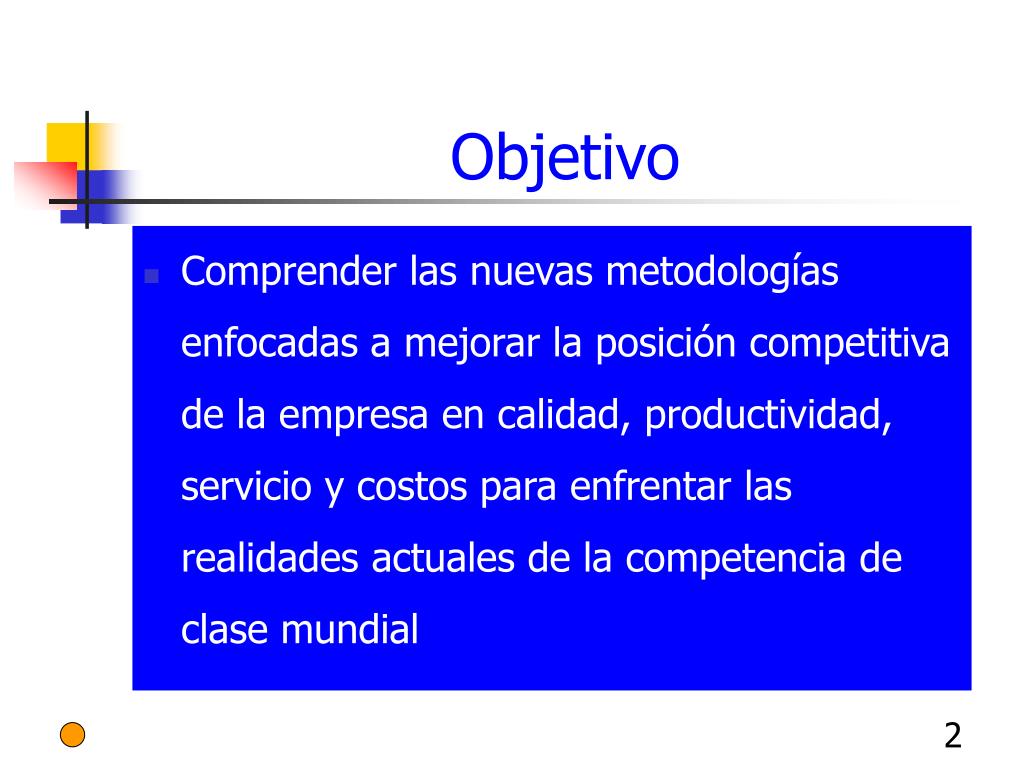 Objetivo

Comprender las nuevas metodologías enfocadas a mejorar la posición competitiva de la empresa en calidad, productividad, servicio y costos para enfrentar las realidades actuales de la competencia de clase mundial

2